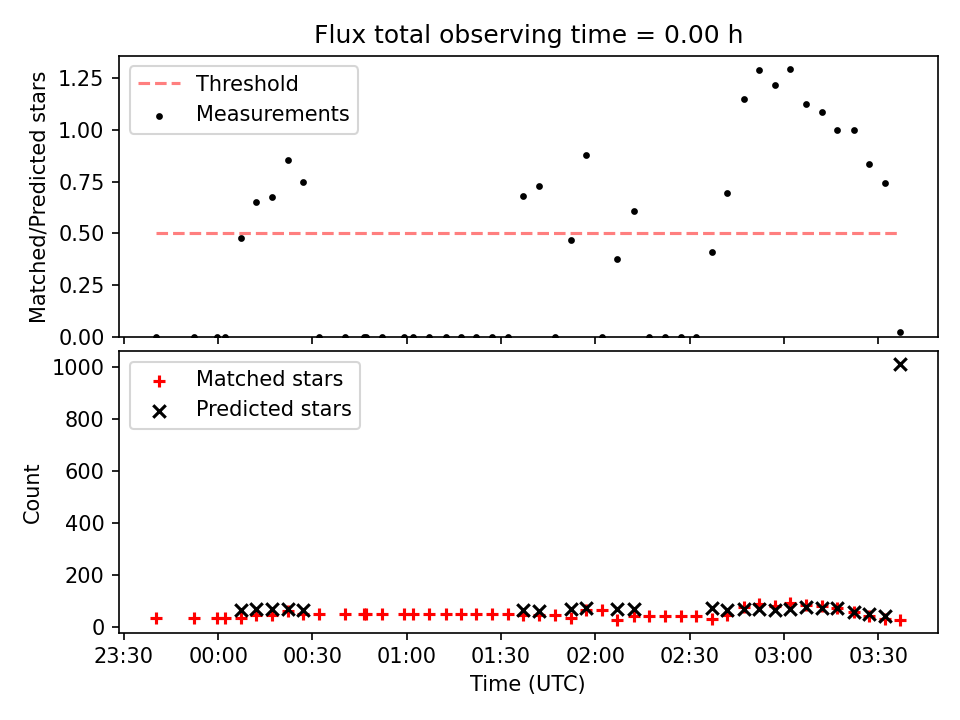 Flux total observing time = 0.00 h

Threshold
Measurements

Matched/Predicted stars

1.25
1.00
0.75
0.50
0.25
0.00

Matched stars
Predicted stars

Count

1000
800
600
400
200
0

23:30
00:00
00:30
01:00
01:30
02:00
02:30
03:00
03:30

Time (UTC)